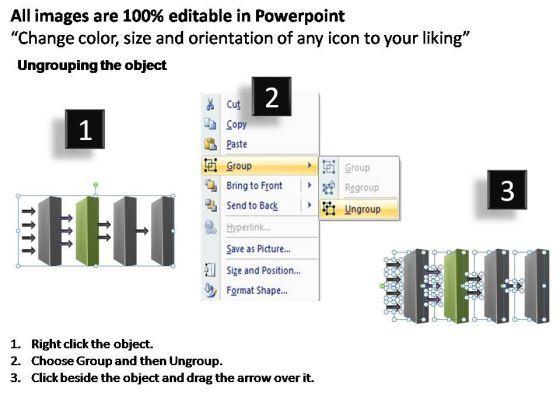 All images are 100% editable in Powerpoint
“Change color, size and orientation of any icon to your liking”

Ungrouping the object

1

2

Cut
Copy
Paste
Group
Bring to Front
Send to Back
Hyperlink...
Save as Picture...
Size and Position...
Format Shape...

Group
Regroup
Ungroup

3

1. Right click the object.
2. Choose Group and then Ungroup.
3. Click beside the object and drag the arrow over it.